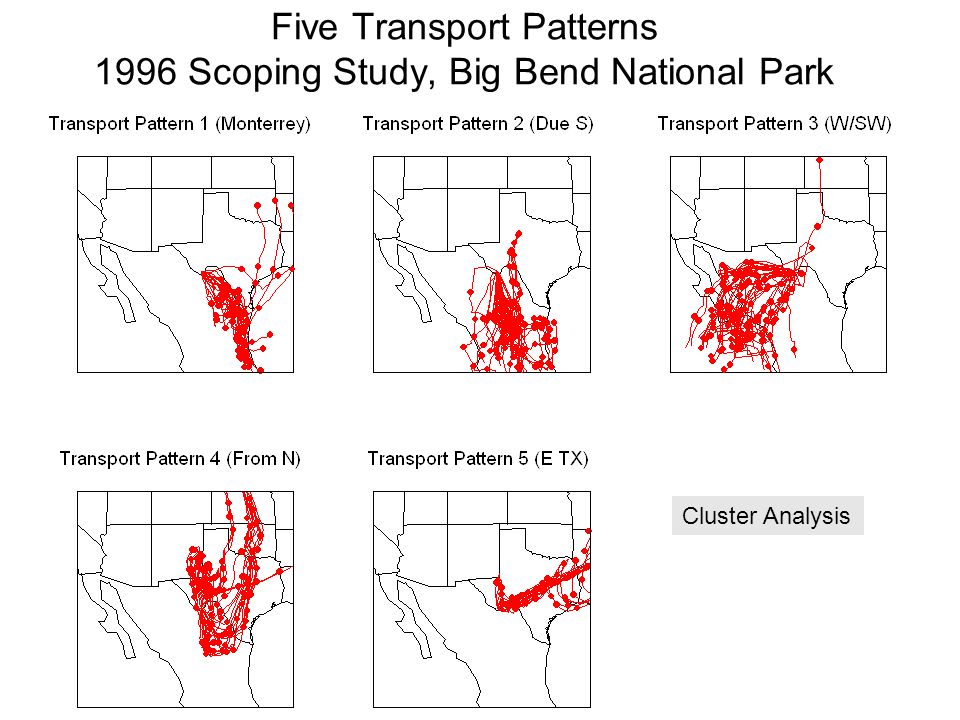 Five Transport Patterns
1996 Scoping Study, Big Bend National Park

Transport Pattern 1 (Monterrey)

Transport Pattern 2 (Due S)

Transport Pattern 3 (W/SW)

Transport Pattern 4 (From N)

Transport Pattern 5 (E TX)

Cluster Analysis